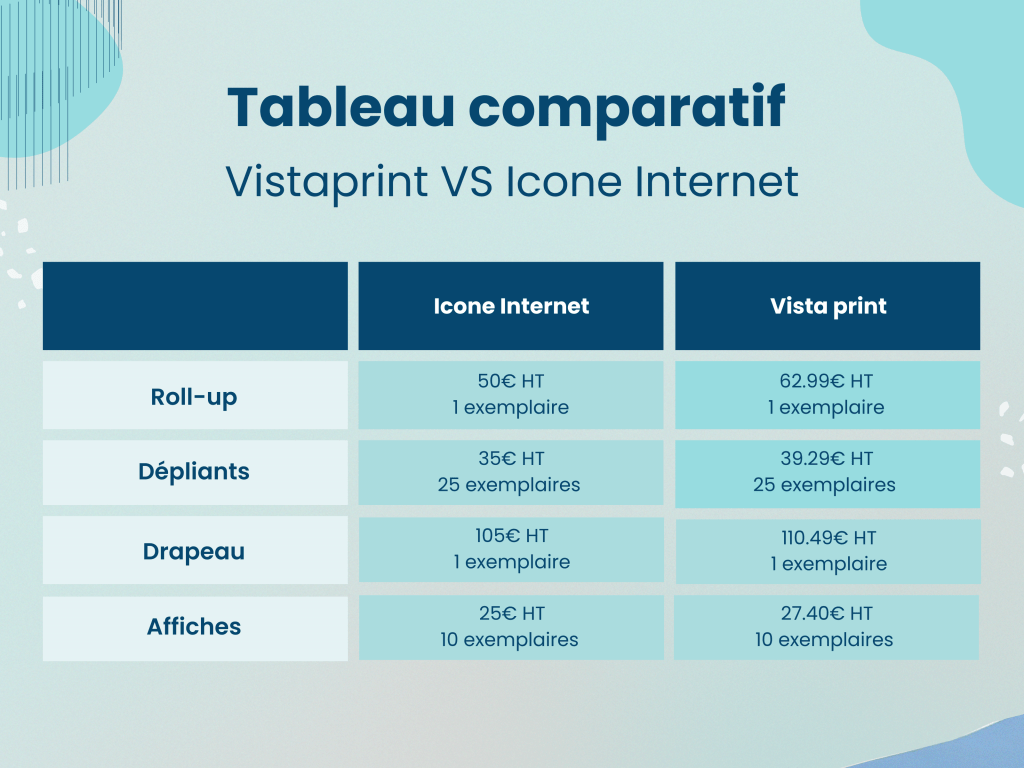 Tableau comparatif

Vistaprint VS Icone Internet

| | Icone Internet | Vista print |
|---|---|---|
| Roll-up | 50€ HT 1 exemplaire | 62.99€ HT 1 exemplaire |
| Dépliants | 35€ HT 25 exemplaires | 39.29€ HT 25 exemplaires |
| Drapeau | 105€ HT 1 exemplaire | 110.49€ HT 1 exemplaire |
| Affiches | 25€ HT 10 exemplaires | 27.40€ HT 10 exemplaires |